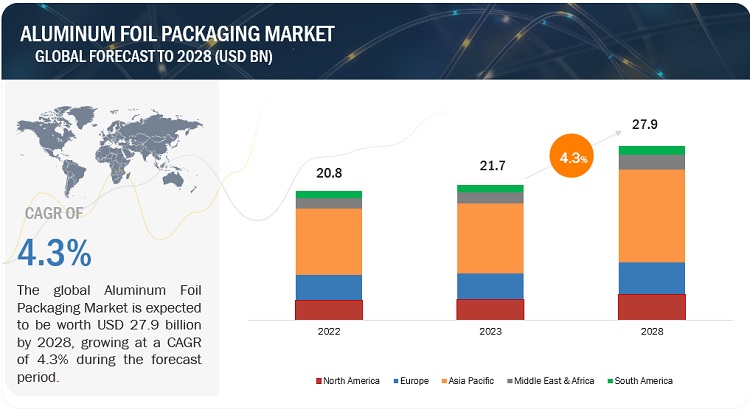 ALUMINUM FOIL PACKAGING MARKET
GLOBAL FORECAST TO 2028 (USD BN)

CAGR OF
4.3%

The global Aluminum Foil Packaging Market is expected to be worth USD 27.9 billion by 2028, growing at a CAGR of 4.3% during the forecast period.

20.8
21.7
4.3%
27.9

2022
2023
2028

North America
Europe
Asia Pacific
Middle East & Africa
South America